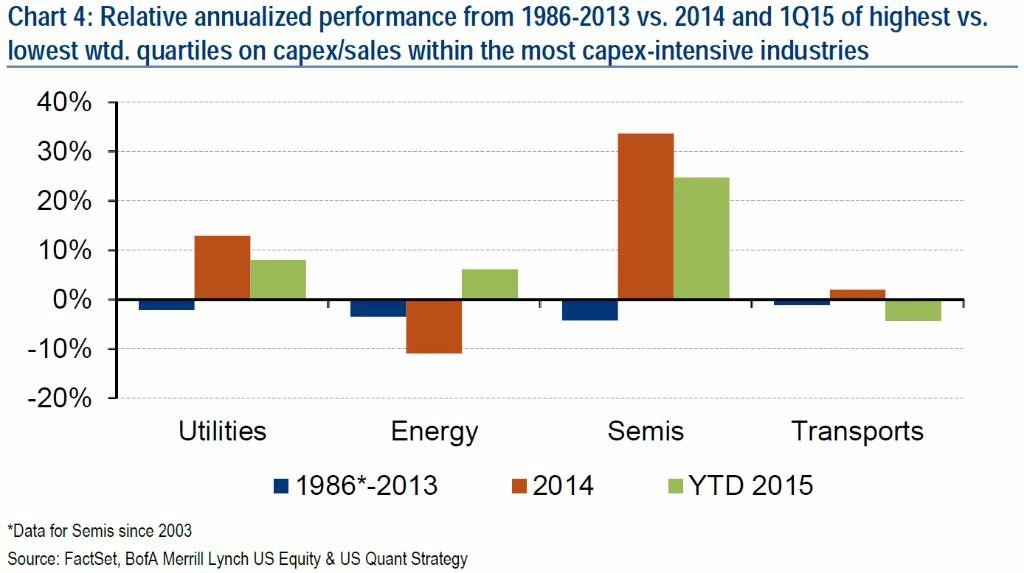 Chart 4: Relative annualized performance from 1986-2013 vs. 2014 and 1Q15 of highest vs. lowest wtd. quartiles on capex/sales within the most capex-intensive industries

40%
30%
20%
10%
0%
-10%
-20%

Utilities
Energy
Semis
Transports

1986*-2013
2014
YTD 2015

*Data for Semis since 2003
Source: FactSet, BofA Merrill Lynch US Equity & US Quant Strategy